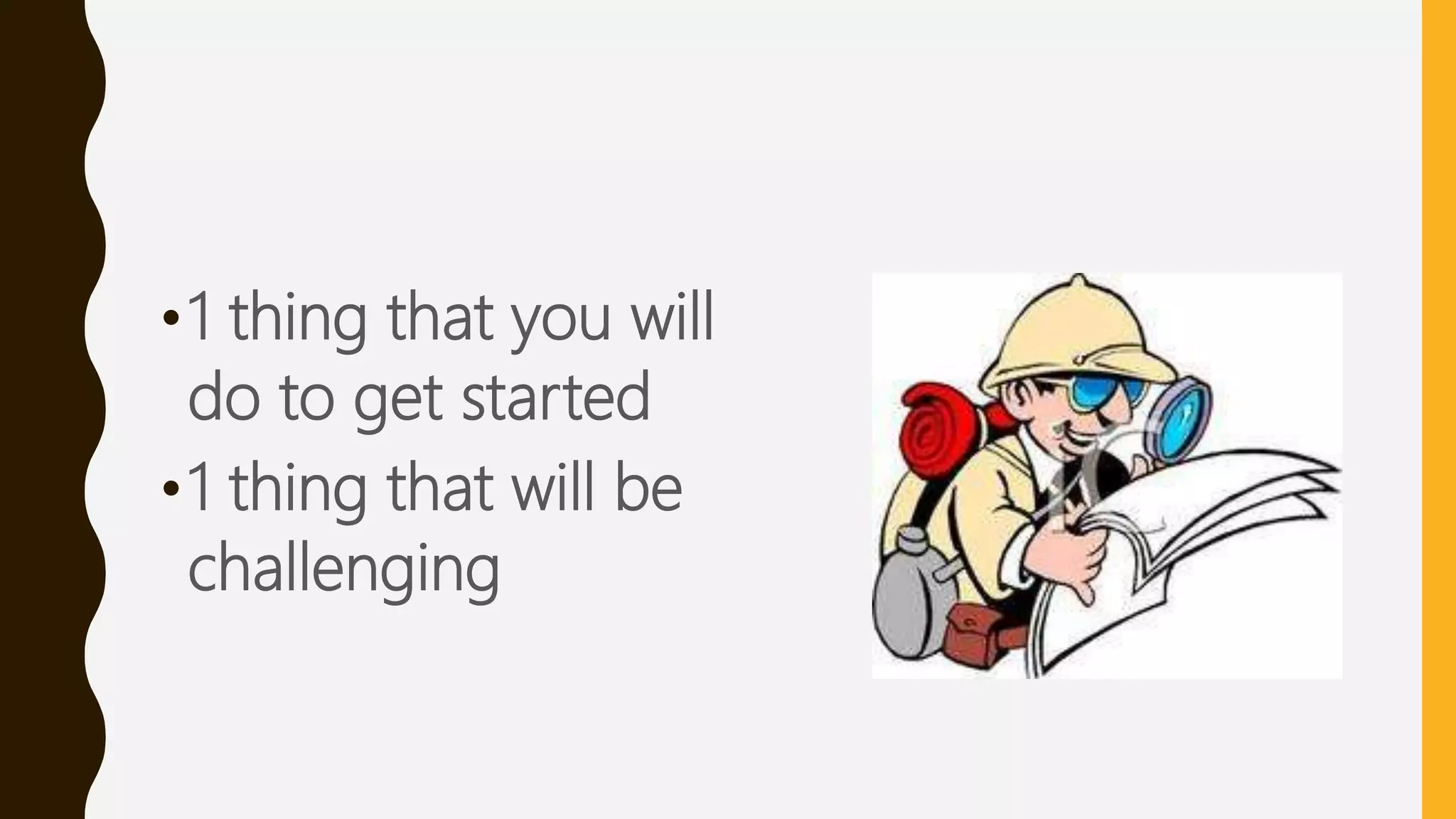 •1 thing that you will do to get started
•1 thing that will be challenging